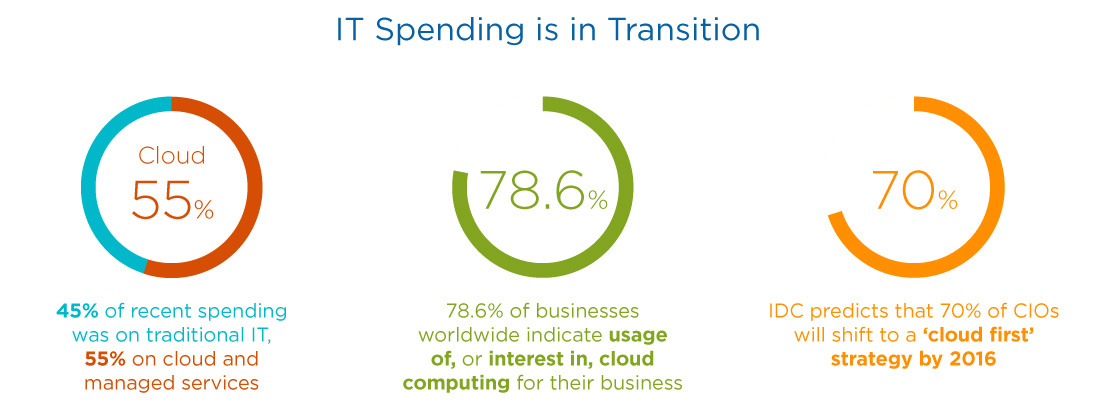 IT Spending is in Transition

Cloud
55%

45% of recent spending was on traditional IT, 55% on cloud and managed services

78.6%

78.6% of businesses worldwide indicate usage of, or interest in, cloud computing for their business

70%

IDC predicts that 70% of CIOs will shift to a 'cloud first' strategy by 2016